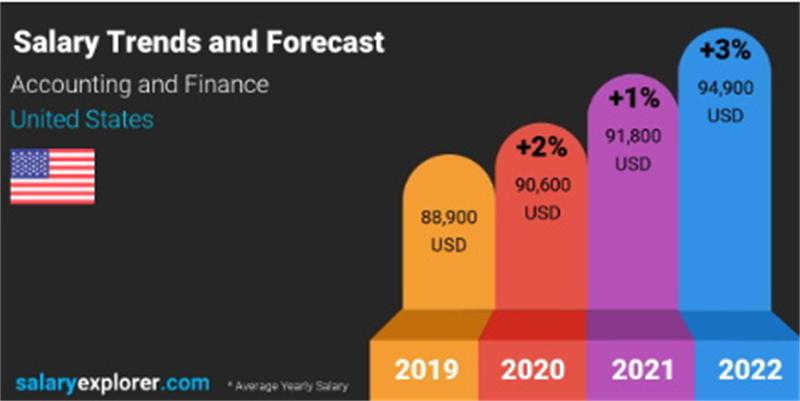 Salary Trends and Forecast

Accounting and Finance

United States

88,900 USD

+2%
90,600 USD

+1%
91,800 USD

+3%
94,900 USD

2019

2020

2021

2022

salaryexplorer.com

* Average Yearly Salary